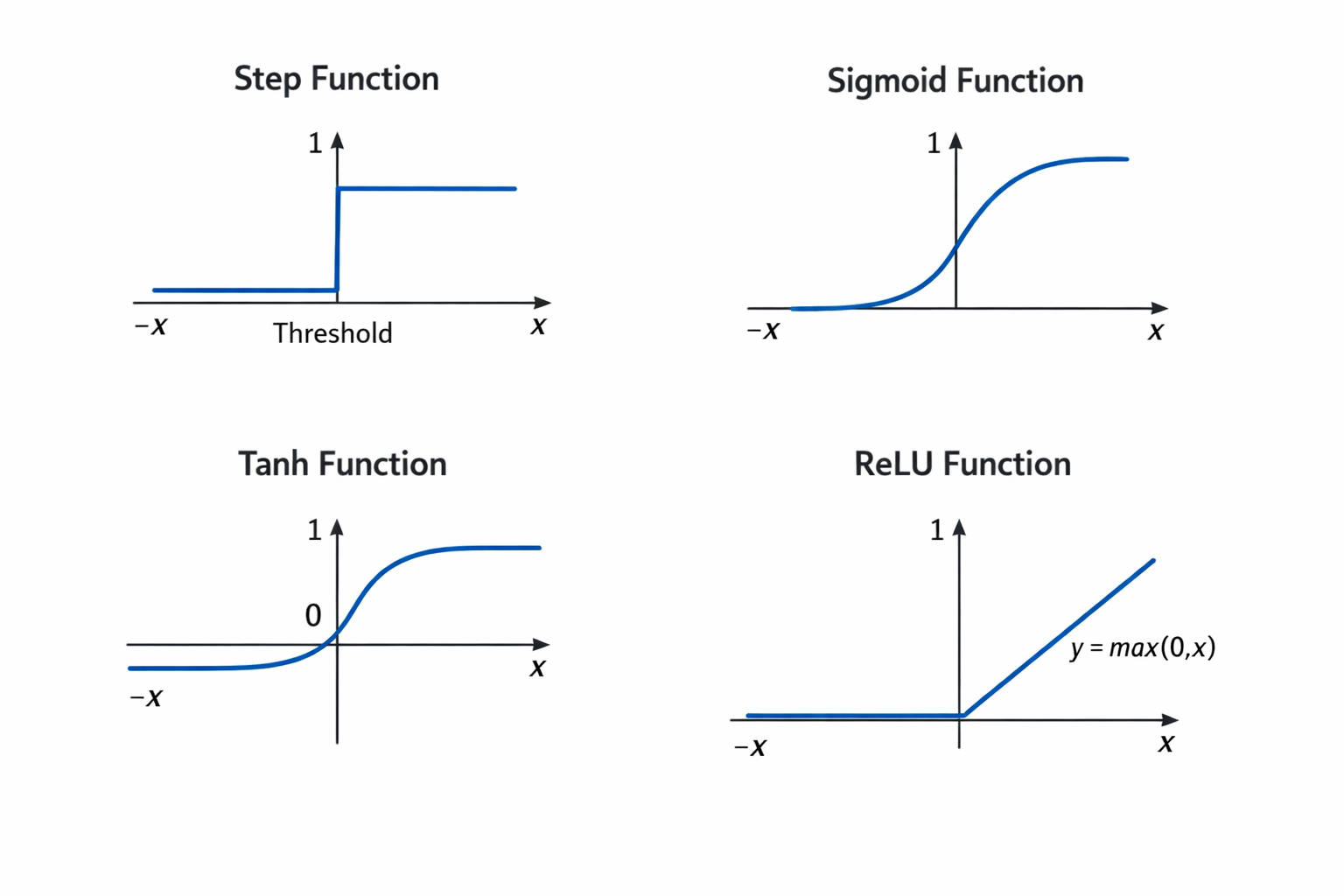 Step Function

1

$-x$

Threshold

$x$

Sigmoid Function

1

$-x$

$x$

Tanh Function

1

0

$x$

$-x$

ReLU Function

1

$y = max(0,x)$

$-x$

$x$